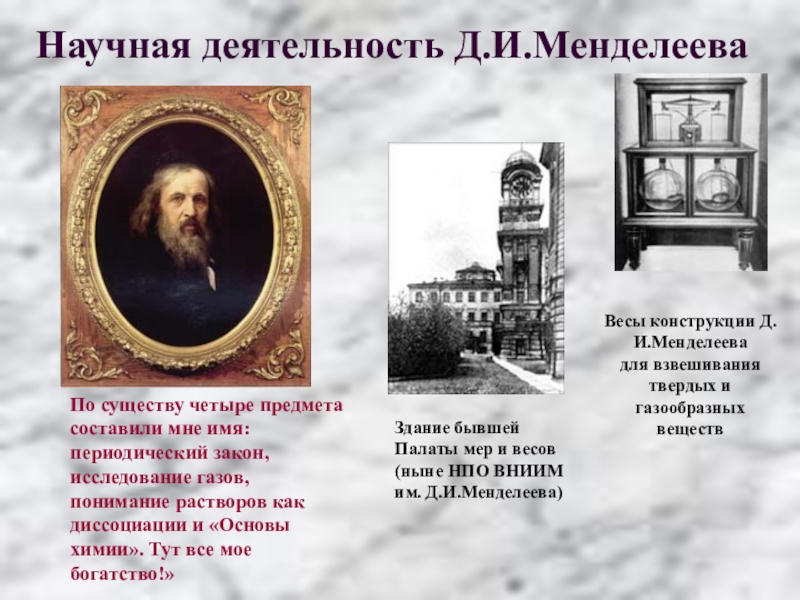 Научная деятельность Д.И.Менделеева

По существу четыре предмета составили мне имя: периодический закон, исследование газов, понимание растворов как диссоциации и «Основы химии». Тут все мое богатство!»

Здание бывшей Палаты мер и весов (ныне НПО ВНИИМ им. Д.И.Менделеева)

Весы конструкции Д. И.Менделеева для взвешивания твердых и газообразных веществ